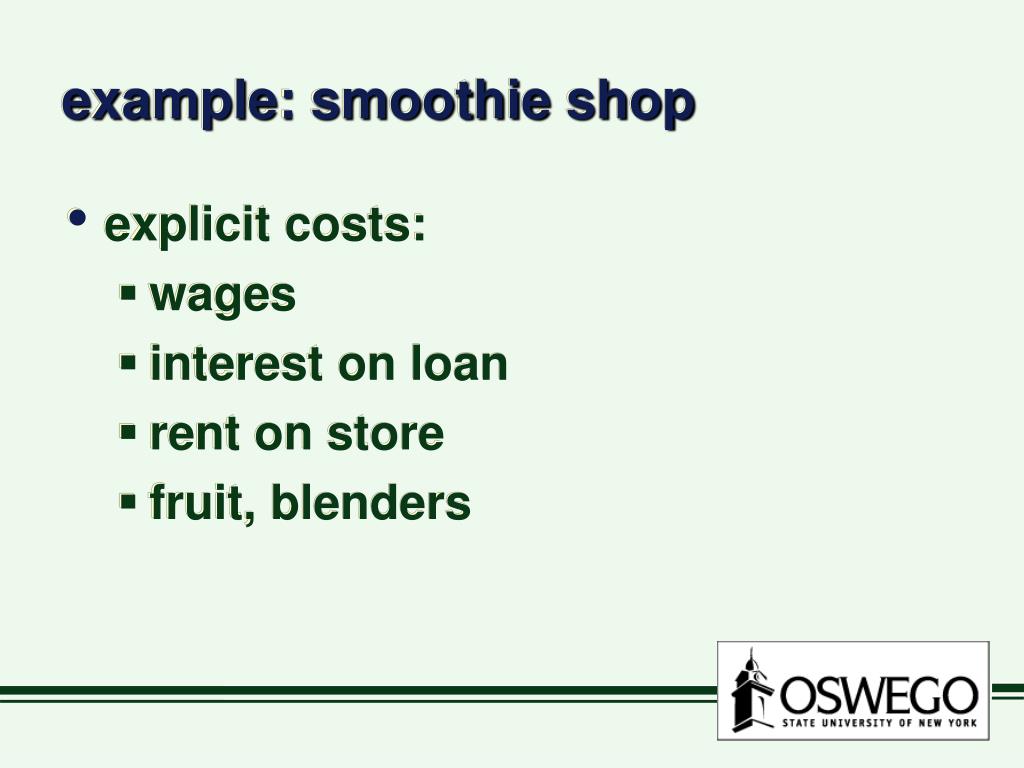 example: smoothie shop

• explicit costs:
  ▪ wages
  ▪ interest on loan
  ▪ rent on store
  ▪ fruit, blenders

OSWEGO
STATE UNIVERSITY OF NEW YORK